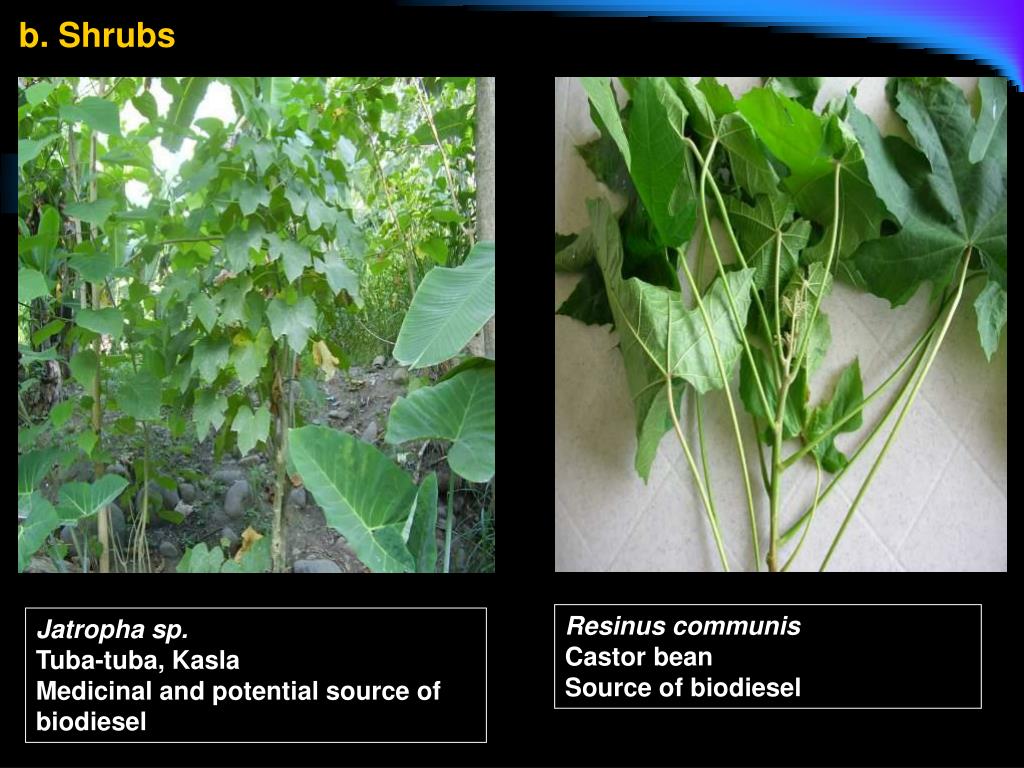 b. Shrubs

Jatropha sp.
Tuba-tuba, Kasla
Medicinal and potential source of biodiesel

Resinus communis
Castor bean
Source of biodiesel